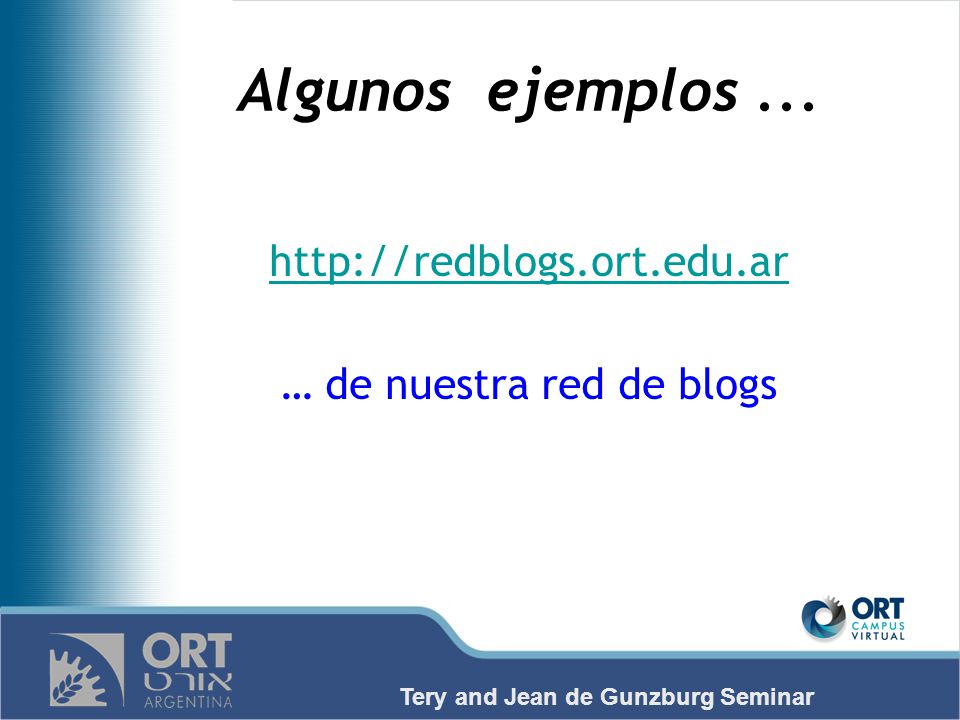 Algunos ejemplos ...

http://redblogs.ort.edu.ar

… de nuestra red de blogs

ORT CAMPUS VIRTUAL

ORT אורט ARGENTINA

Tery and Jean de Gunzburg Seminar